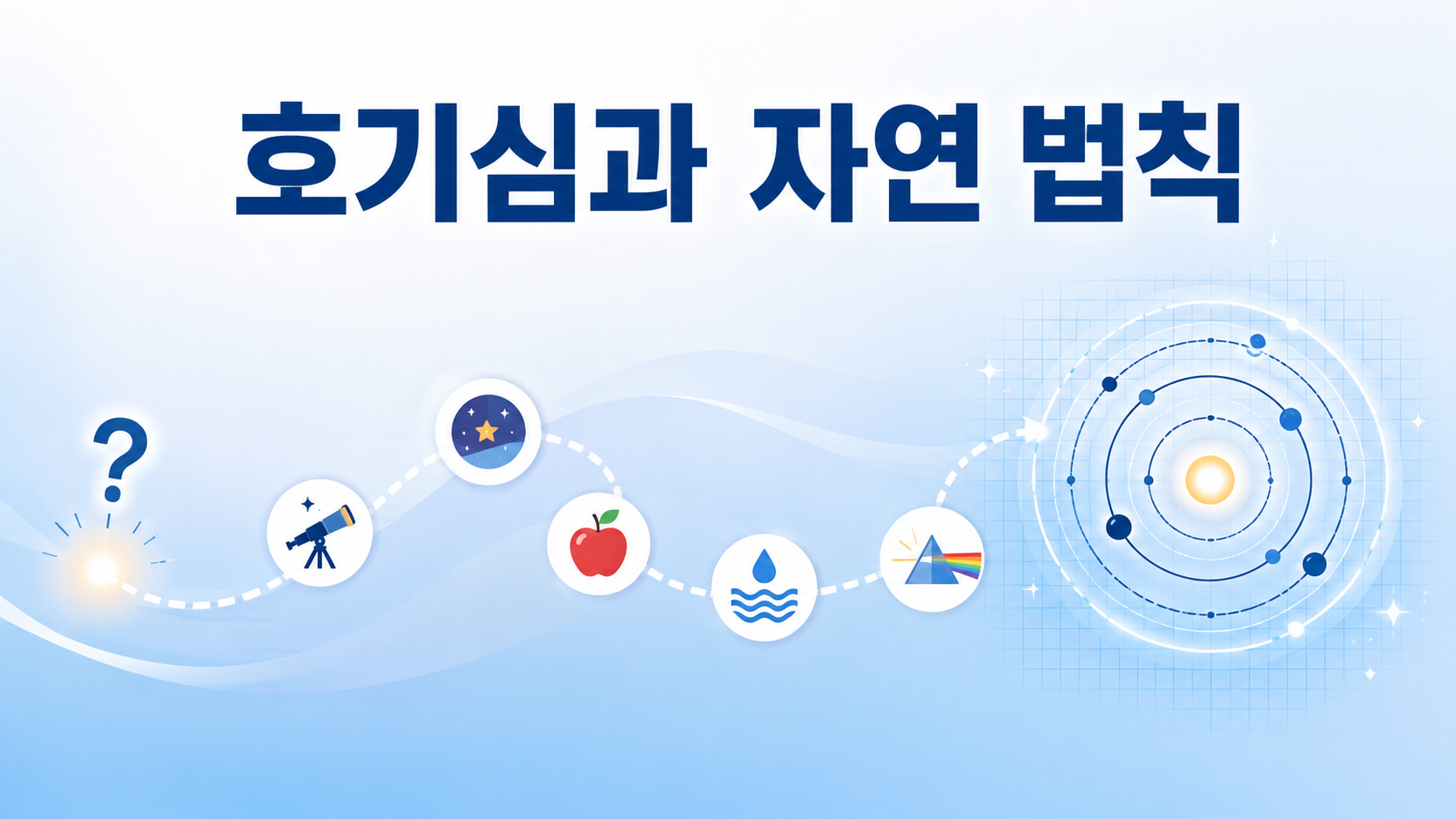 호기심과 자연 법칙

?